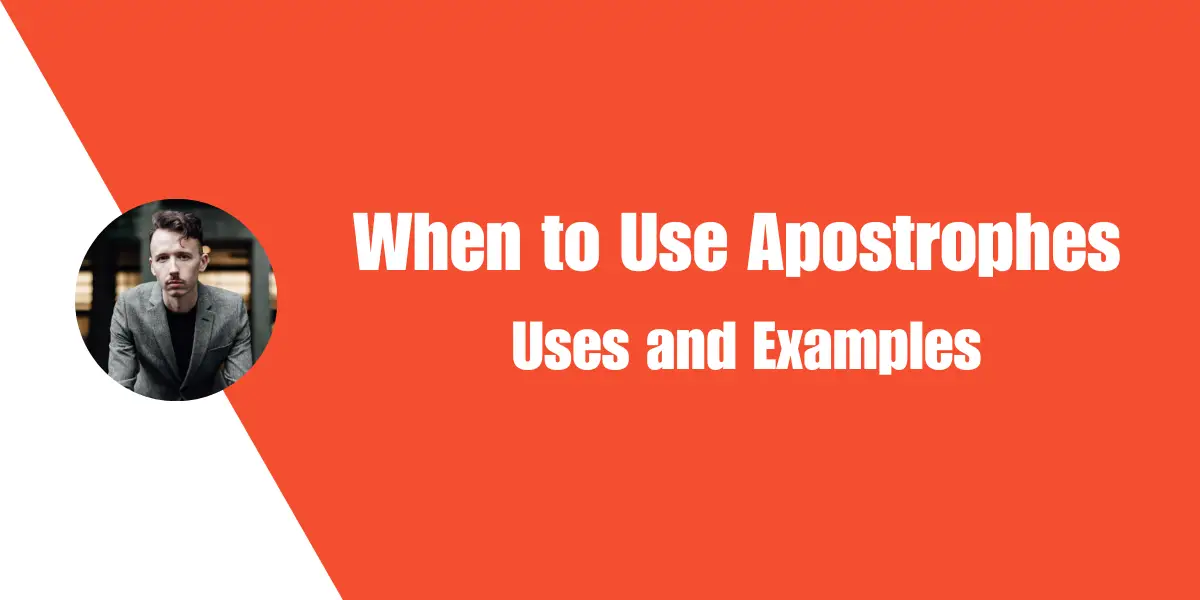 When to Use Apostrophes

Uses and Examples